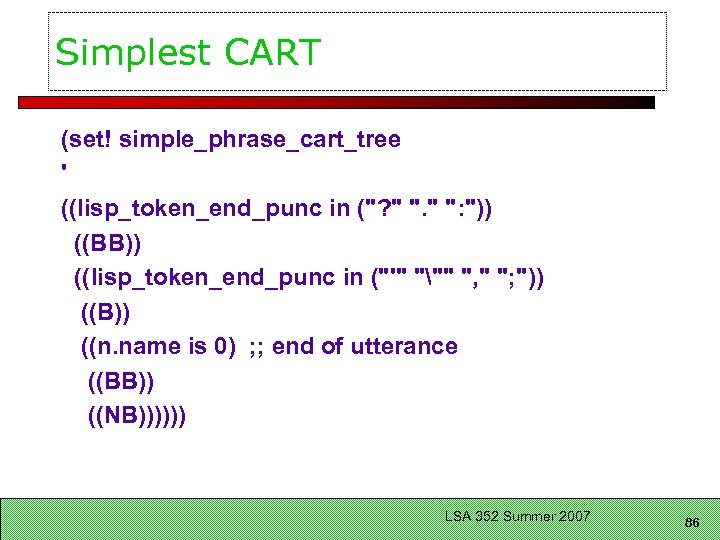 Simplest CART

(set! simple_phrase_cart_tree
'
((lisp_token_end_punc in ("?" "." ":"))
((BB))
((lisp_token_end_punc in ("'" "\"" "," ";"))
((B))
((n.name is 0) ;; end of utterance
((BB))
((NB))))))

LSA 352 Summer 2007

86